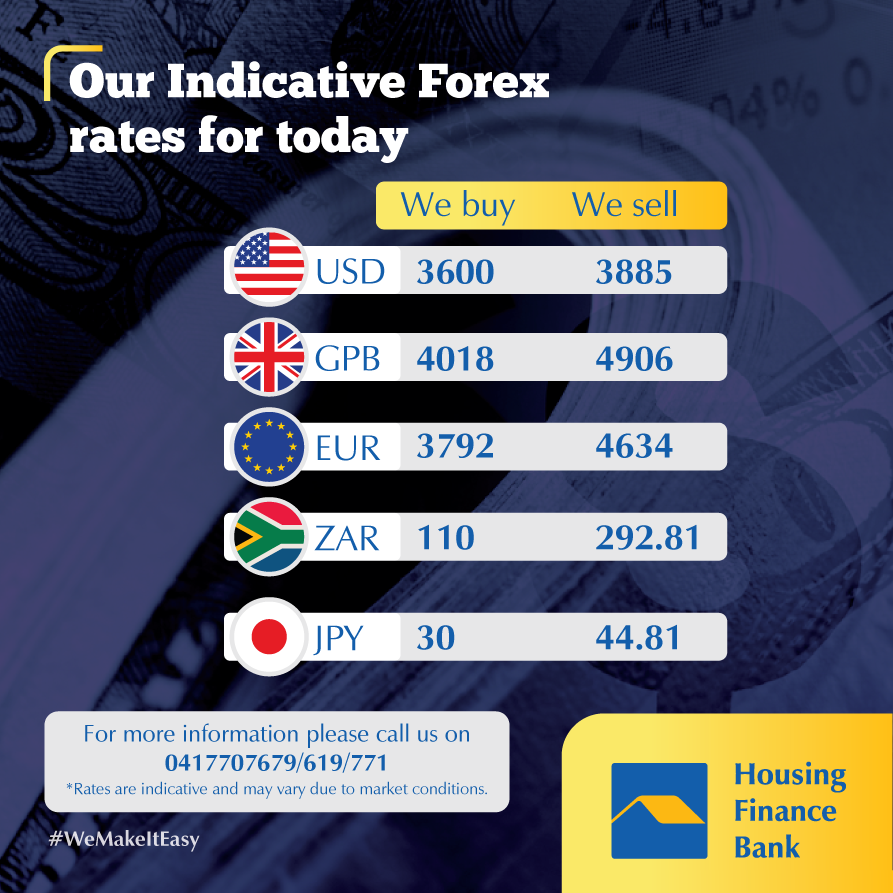 Our Indicative Forex rates for today

| | We buy | We sell |
|---|---|---|
| USD | 3600 | 3885 |
| GPB | 4018 | 4906 |
| EUR | 3792 | 4634 |
| ZAR | 110 | 292.81 |
| JPY | 30 | 44.81 |

For more information please call us on 0417707679/619/771
*Rates are indicative and may vary due to market conditions.

#WeMakeItEasy

Housing Finance Bank